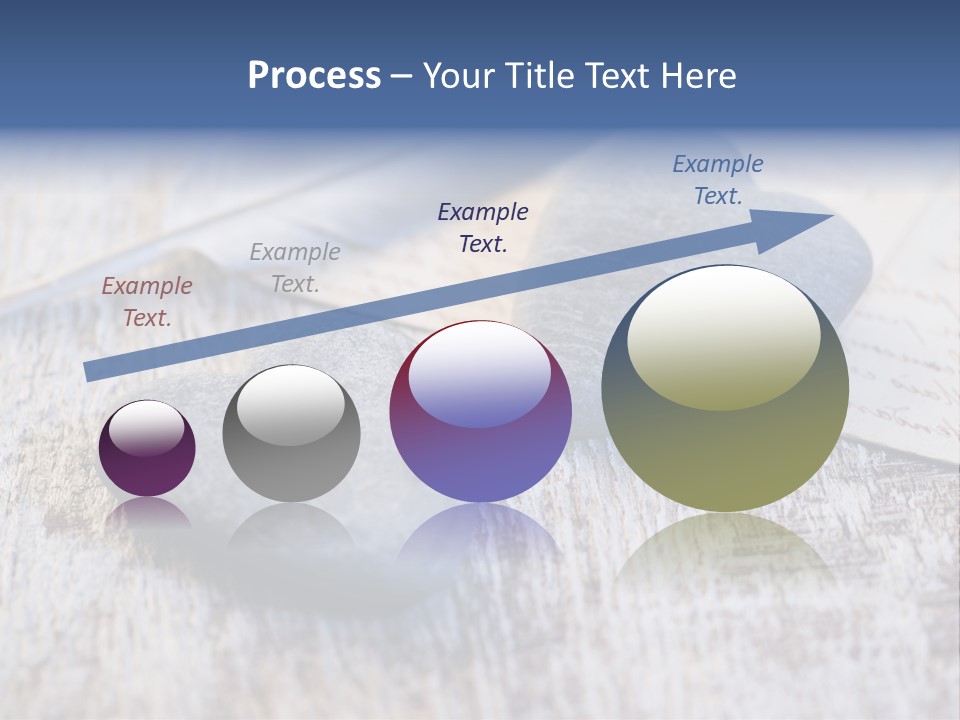 Process – Your Title Text Here

Example Text.

Example Text.

Example Text.

Example Text.